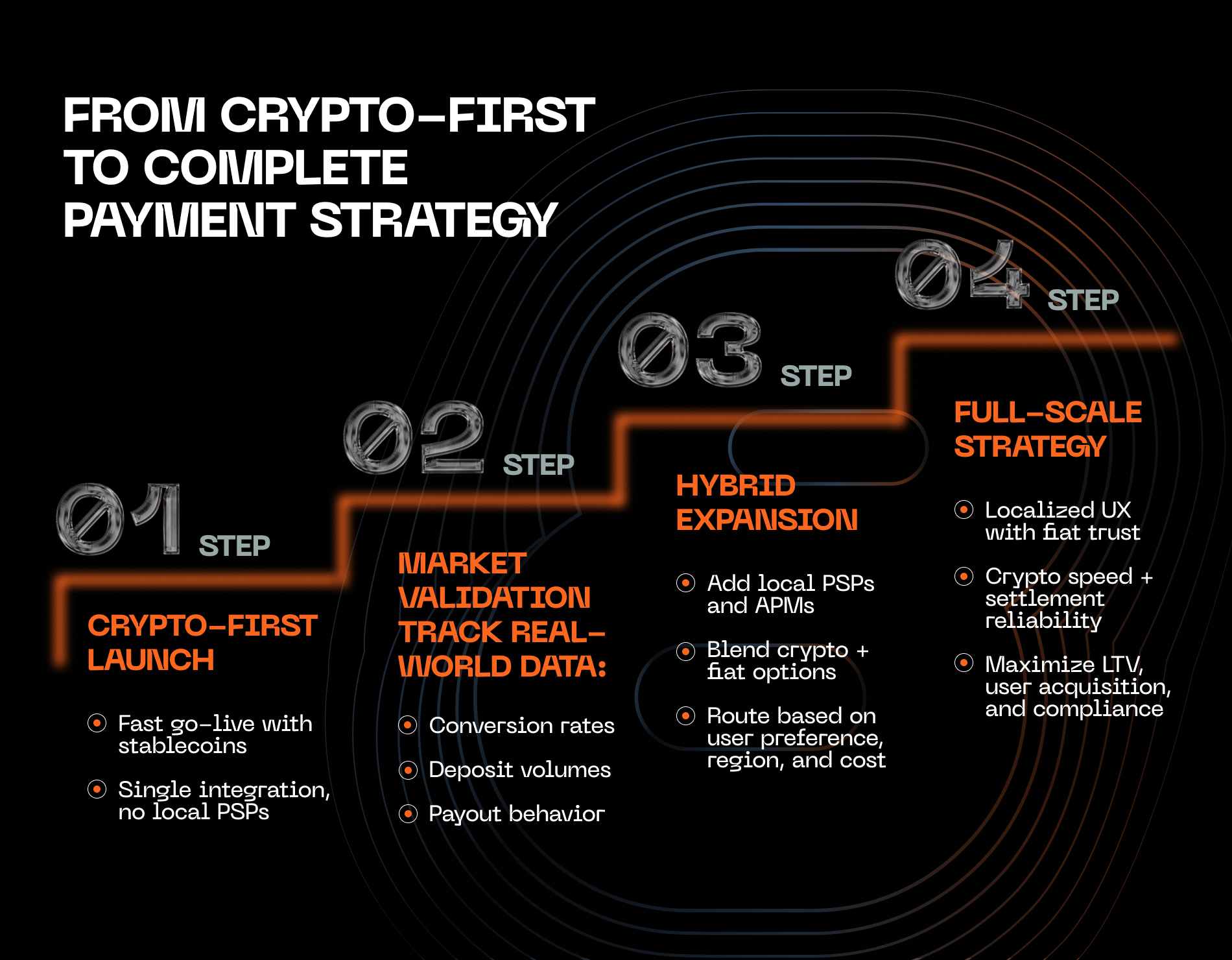 FROM CRYPTO-FIRST TO COMPLETE PAYMENT STRATEGY

01 STEP

CRYPTO-FIRST LAUNCH

Fast go-live with stablecoins

Single integration, no local PSPs

02 STEP

MARKET VALIDATION TRACK REAL-WORLD DATA:

Conversion rates

Deposit volumes

Payout behavior

03 STEP

HYBRID EXPANSION

Add local PSPs and APMs

Blend crypto + fiat options

Route based on user preference, region, and cost

04 STEP

FULL-SCALE STRATEGY

Localized UX with fiat trust

Crypto speed + settlement reliability

Maximize LTV, user acquisition, and compliance